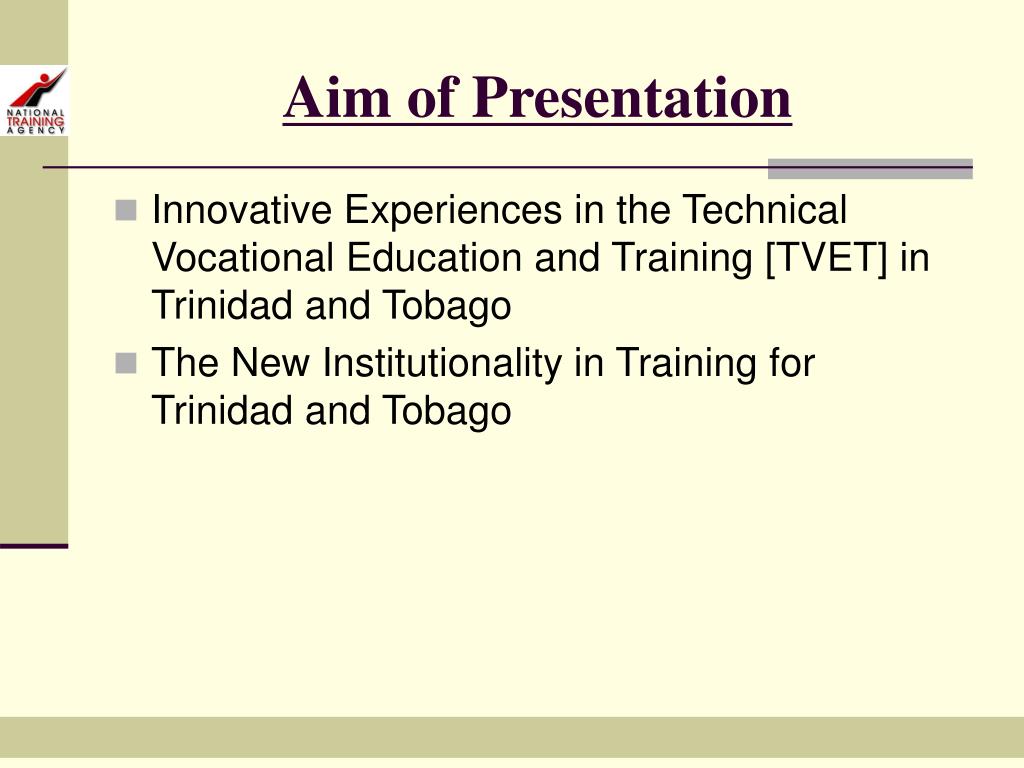 NATIONAL TRAINING AGENCY

Aim of Presentation

Innovative Experiences in the Technical Vocational Education and Training [TVET] in Trinidad and Tobago

The New Institutionality in Training for Trinidad and Tobago